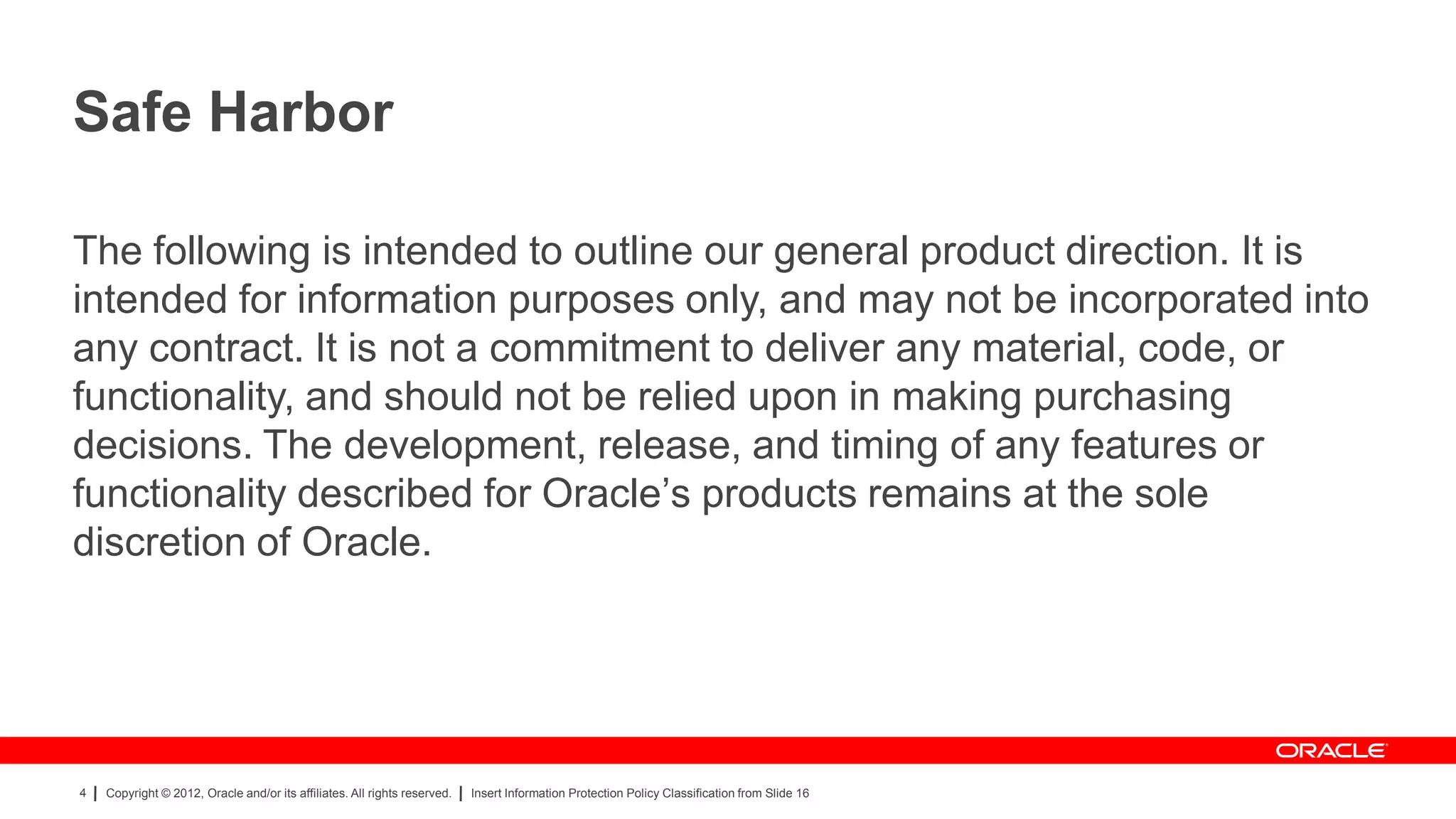 Safe Harbor

The following is intended to outline our general product direction. It is intended for information purposes only, and may not be incorporated into any contract. It is not a commitment to deliver any material, code, or functionality, and should not be relied upon in making purchasing decisions. The development, release, and timing of any features or functionality described for Oracle’s products remains at the sole discretion of Oracle.

ORACLE

4 | Copyright © 2012, Oracle and/or its affiliates. All rights reserved. | Insert Information Protection Policy Classification from Slide 16